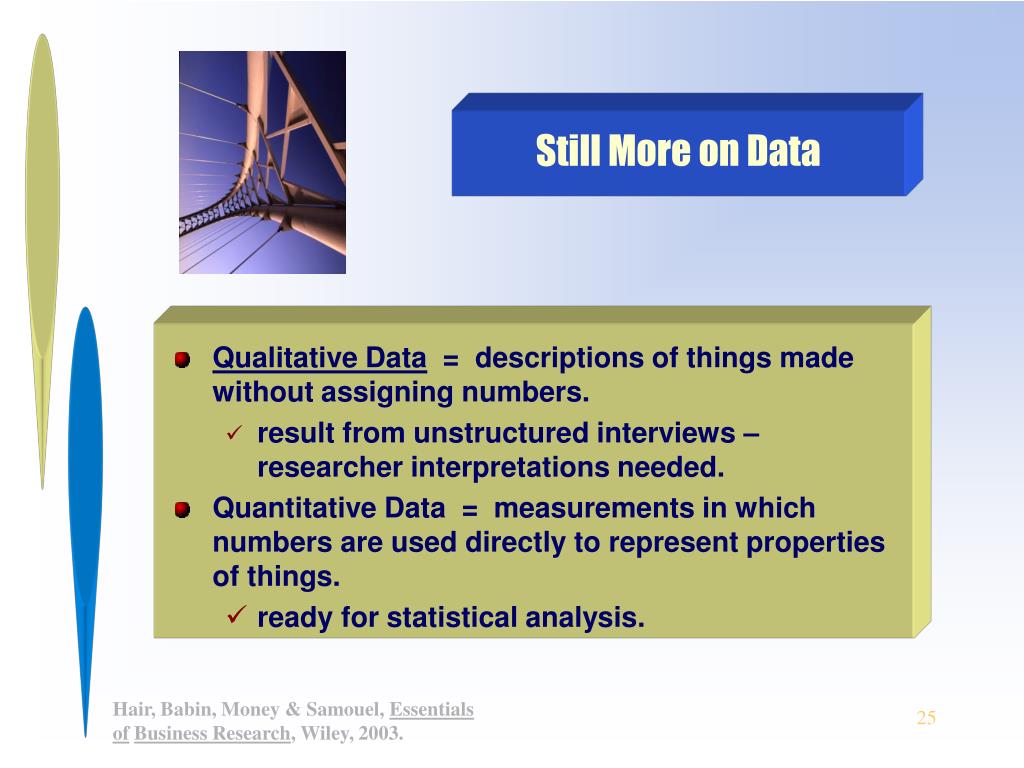 Still More on Data

Qualitative Data = descriptions of things made without assigning numbers.

✓ result from unstructured interviews – researcher interpretations needed.

Quantitative Data = measurements in which numbers are used directly to represent properties of things.

✓ ready for statistical analysis.

Hair, Babin, Money & Samouel, Essentials of Business Research, Wiley, 2003.

25